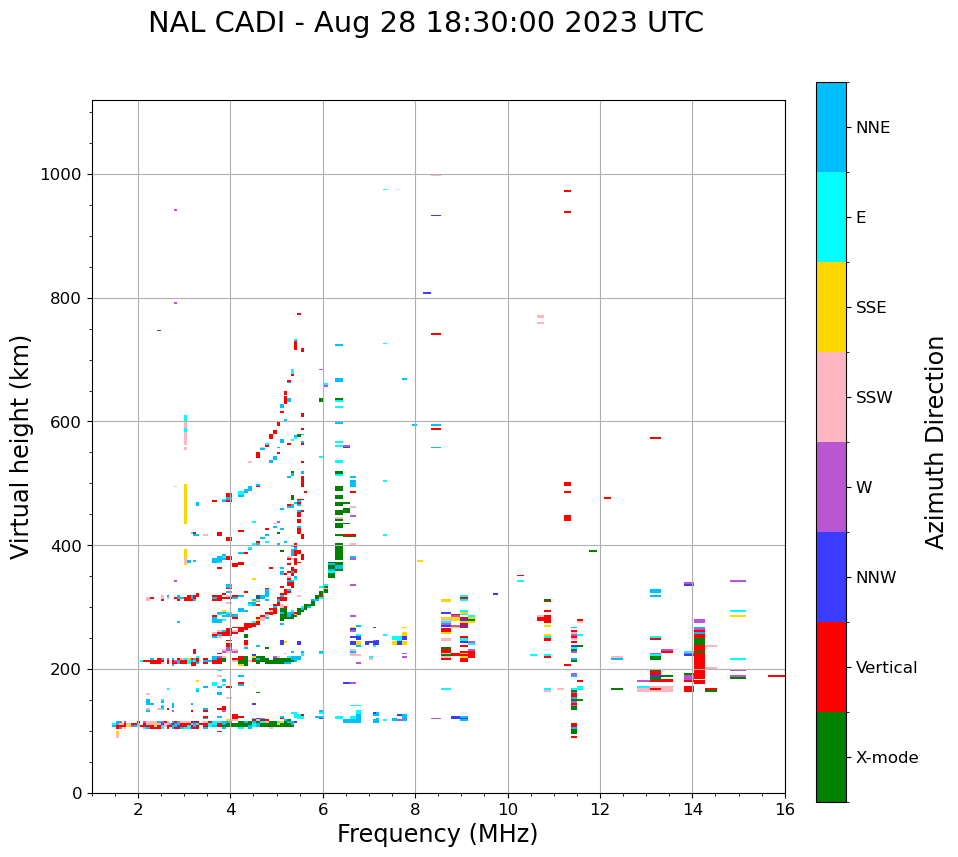 NAL CADI - Aug 28 18:30:00 2023 UTC

Virtual height (km)

1000
800
600
400
200
0

2
4
6
8
10
12
14
16

Frequency (MHz)

NNE
E
SSE
SSW
W
NNW
Vertical
X-mode

Azimuth Direction